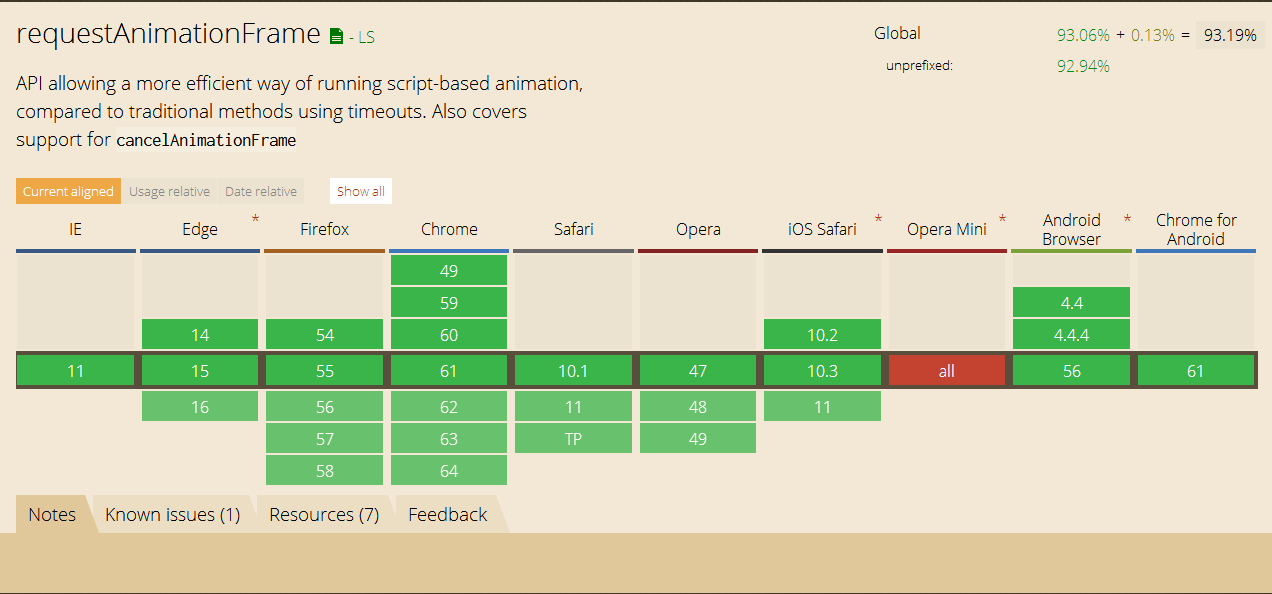 requestAnimationFrame - LS

Global 93.06% + 0.13% = 93.19%
unprefixed: 92.94%

API allowing a more efficient way of running script-based animation, compared to traditional methods using timeouts. Also covers support for cancelAnimationFrame

Current aligned Usage relative Date relative Show all

| IE | Edge * | Firefox | Chrome | Safari | Opera | iOS Safari * | Opera Mini * | Android Browser * | Chrome for Android |
|---|---|---|---|---|---|---|---|---|---|
| | | | 49 | | | | | | |
| | | | 59 | | | | | 4.4 | |
| | 14 | 54 | 60 | | | 10.2 | | 4.4.4 | |
| 11 | 15 | 55 | 61 | 10.1 | 47 | 10.3 | all | 56 | 61 |
| | 16 | 56 | 62 | 11 | 48 | 11 | | | |
| | | 57 | 63 | TP | 49 | | | | |
| | | 58 | 64 | | | | | | |

Notes Known issues (1) Resources (7) Feedback